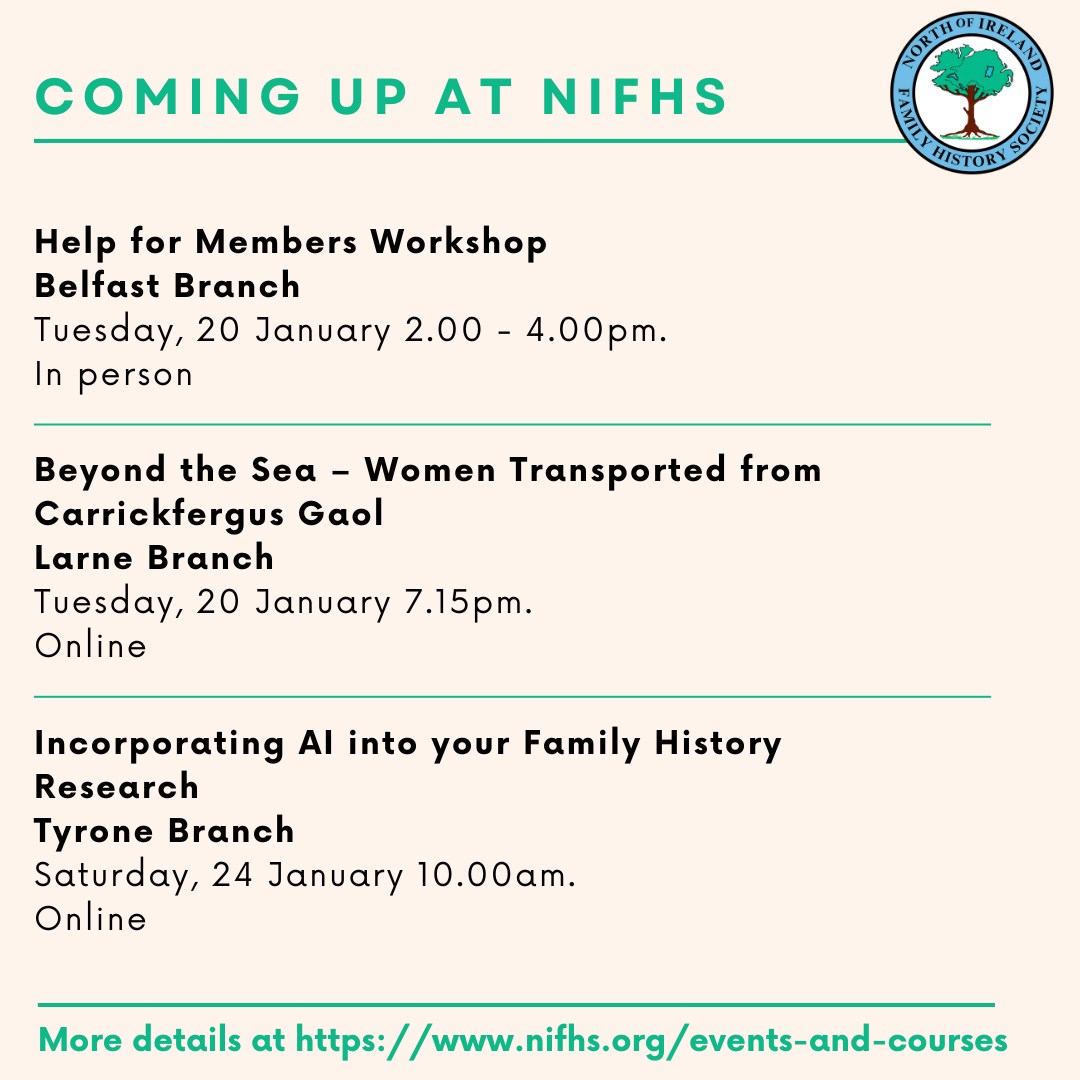 COMING UP AT NIFHS

NORTH OF IRELAND FAMILY HISTORY SOCIETY

Help for Members Workshop
Belfast Branch
Tuesday, 20 January 2.00 - 4.00pm.
In person

Beyond the Sea – Women Transported from Carrickfergus Gaol
Larne Branch
Tuesday, 20 January 7.15pm.
Online

Incorporating AI into your Family History Research
Tyrone Branch
Saturday, 24 January 10.00am.
Online

More details at https://www.nifhs.org/events-and-courses